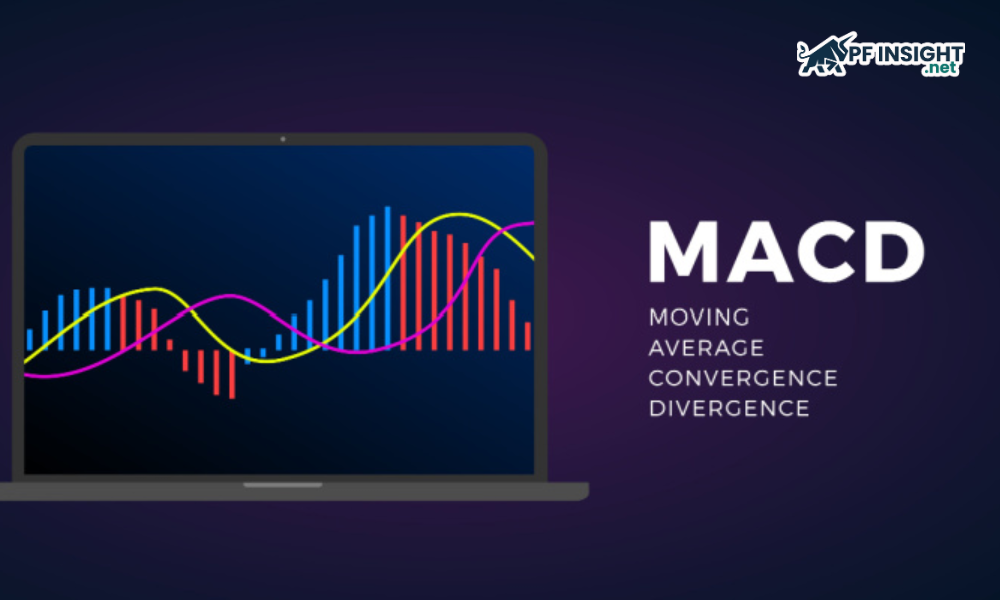 PF INSIGHT
.net

MACD

MOVING
AVERAGE
CONVERGENCE
DIVERGENCE